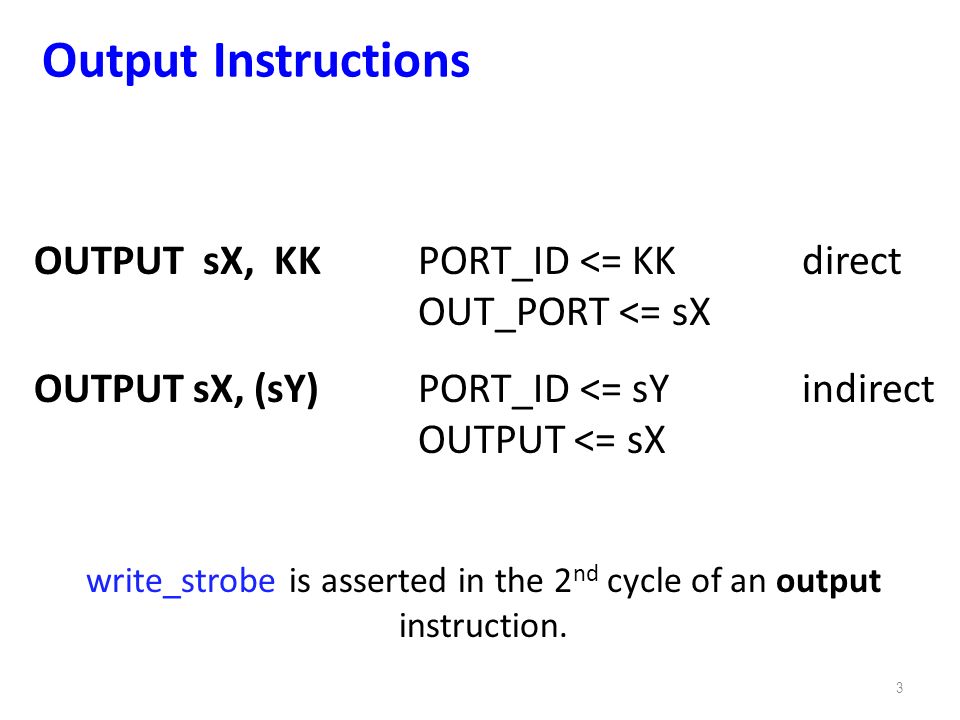 Output Instructions

OUTPUT sX, KK PORT_ID <= KK direct
OUT_PORT <= sX

OUTPUT sX, (sY) PORT_ID <= sY indirect
OUTPUT <= sX

write_strobe is asserted in the 2$^{nd}$ cycle of an output instruction.

3